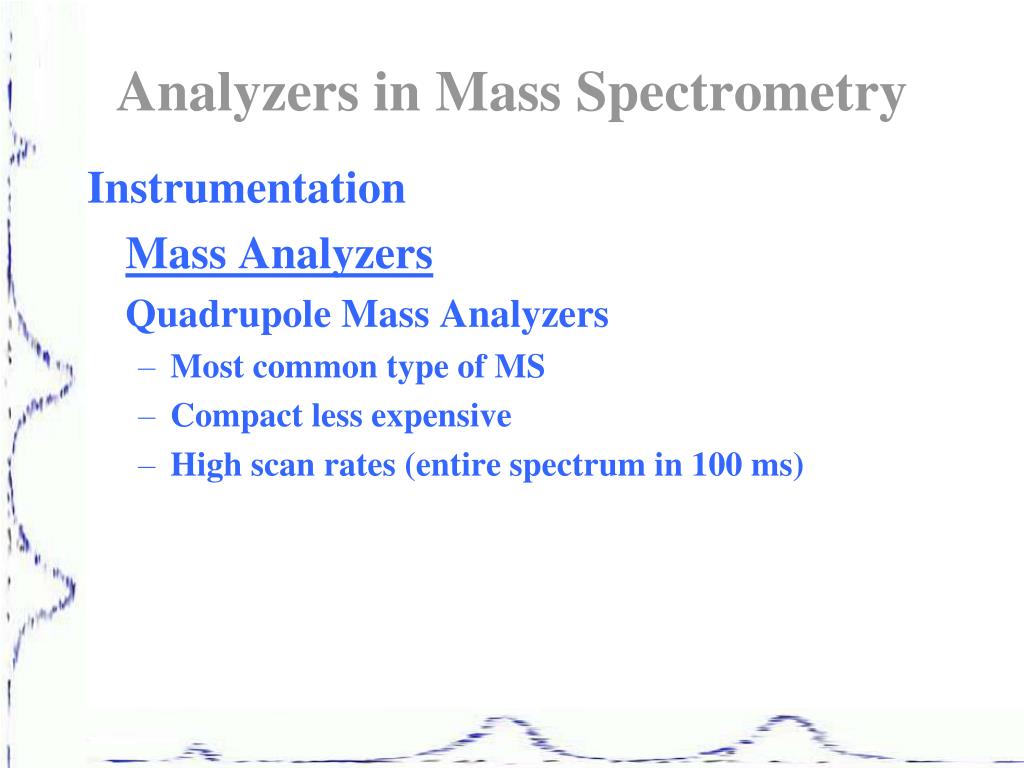 Analyzers in Mass Spectrometry

Instrumentation

Mass Analyzers

Quadrupole Mass Analyzers

– Most common type of MS
– Compact less expensive
– High scan rates (entire spectrum in 100 ms)